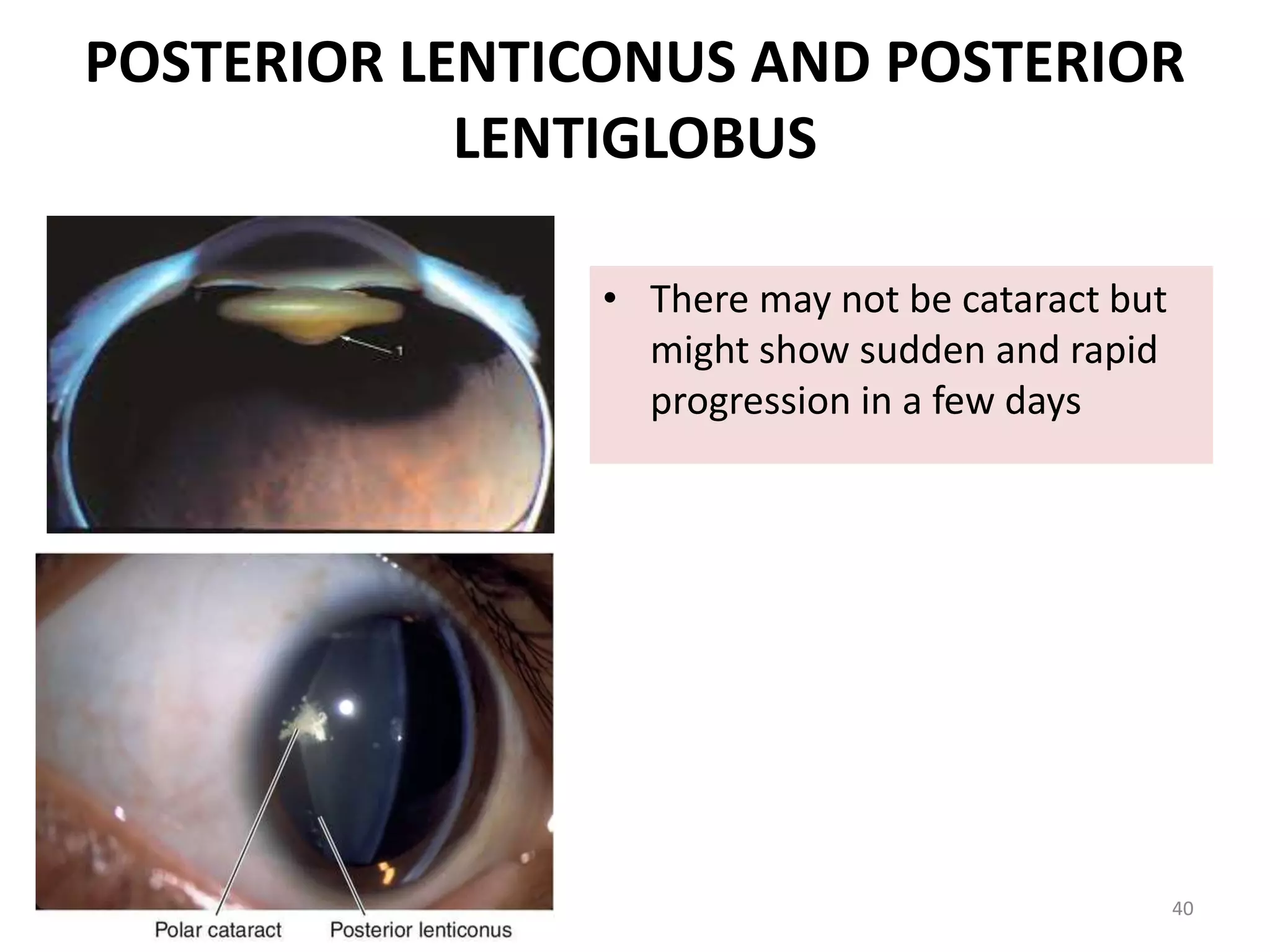 POSTERIOR LENTICONUS AND POSTERIOR LENTIGLOBUS

1

• There may not be cataract but might show sudden and rapid progression in a few days

Polar cataract
Posterior lenticonus

40